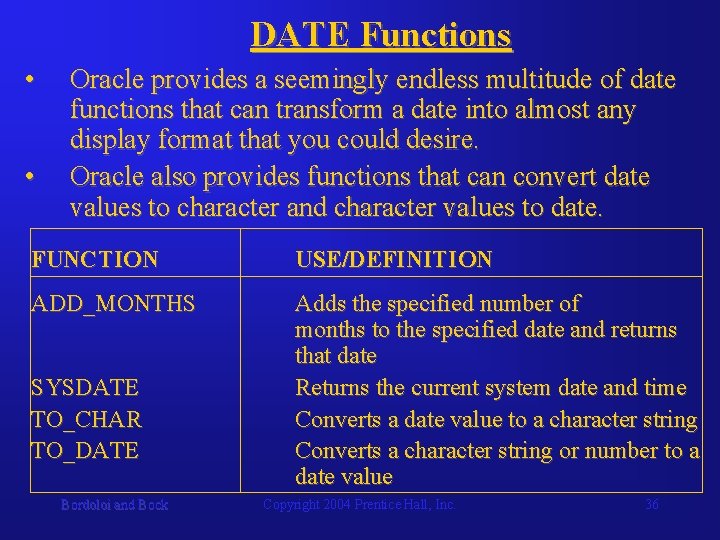 DATE Functions

• Oracle provides a seemingly endless multitude of date functions that can transform a date into almost any display format that you could desire.

• Oracle also provides functions that can convert date values to character and character values to date.

| FUNCTION | USE/DEFINITION |
|---|---|
| ADD_MONTHS | Adds the specified number of months to the specified date and returns that date |
| SYSDATE | Returns the current system date and time |
| TO_CHAR | Converts a date value to a character string |
| TO_DATE | Converts a character string or number to a date value |

Bordoloi and Bock

Copyright 2004 Prentice Hall, Inc.

36